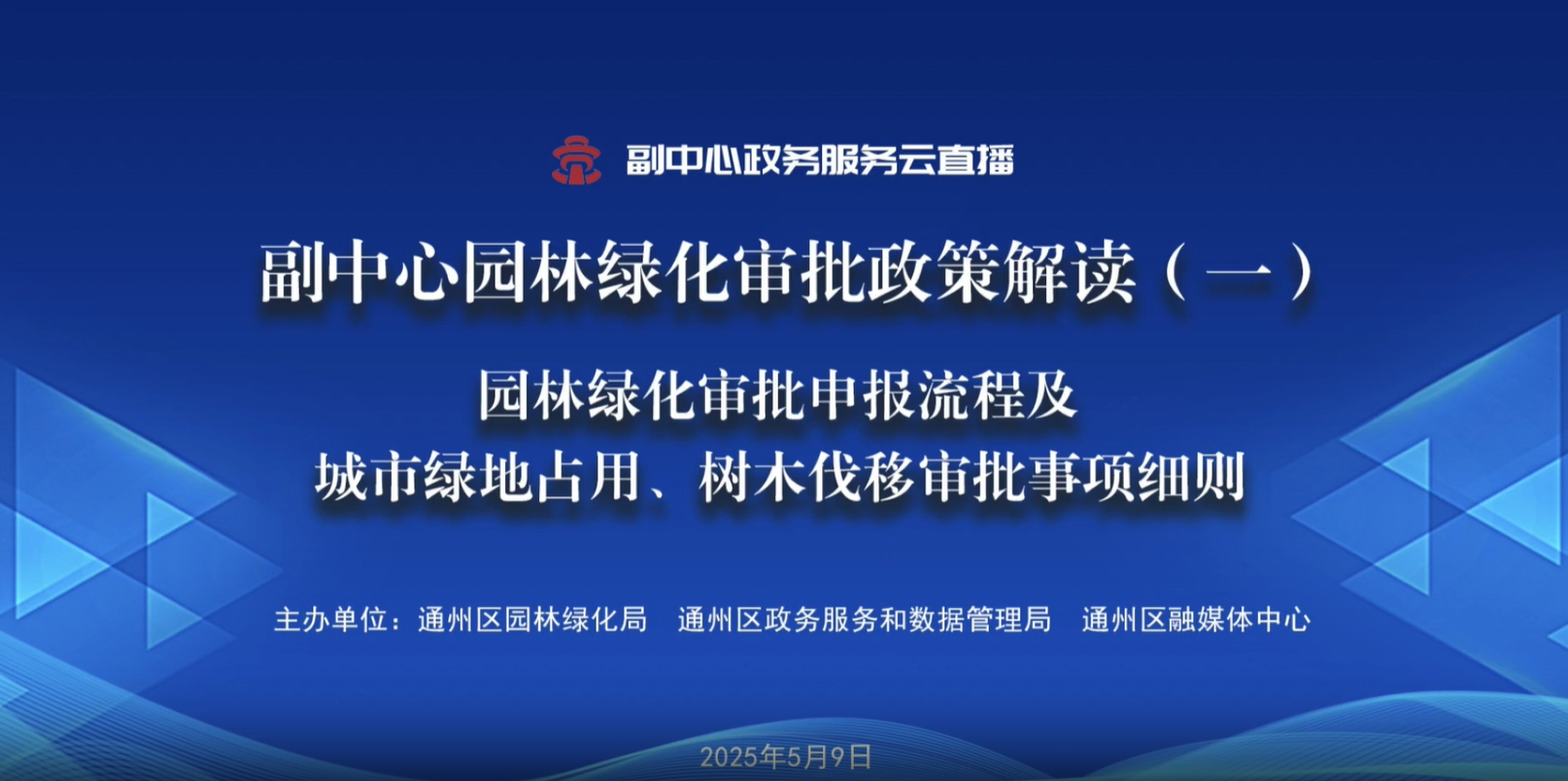 副中心政务服务云直播

副中心园林绿化审批政策解读（一）

园林绿化审批申报流程及
城市绿地占用、树木伐移审批事项细则

主办单位：通州区园林绿化局　通州区政务服务和数据管理局　通州区融媒体中心

2025年5月9日